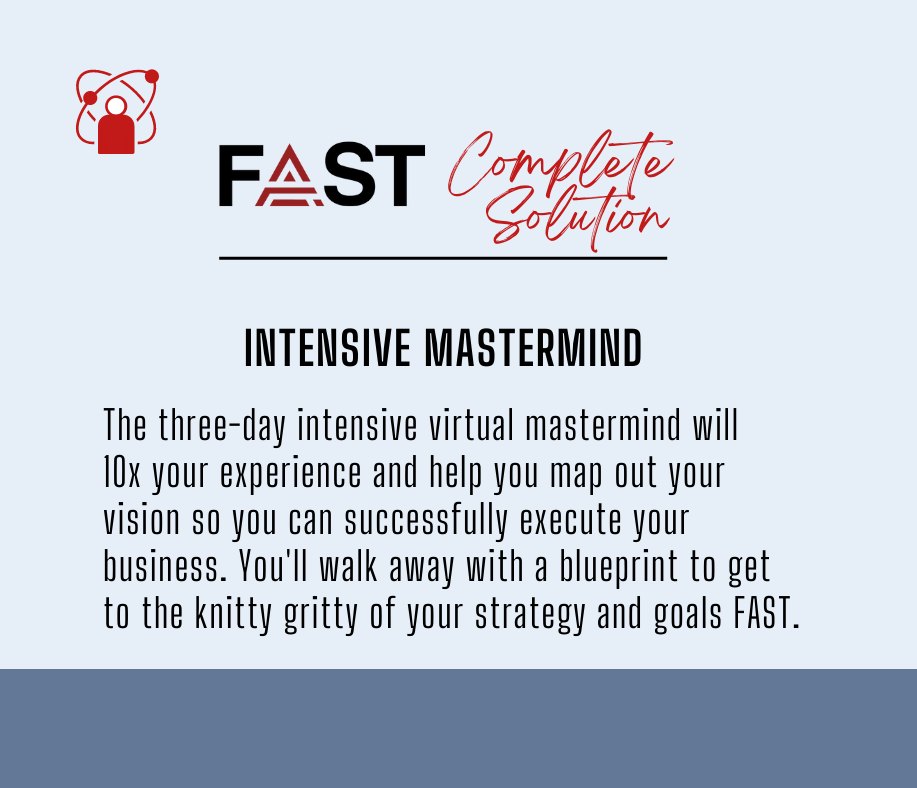 FAST Complete Solution

INTENSIVE MASTERMIND

The three-day intensive virtual mastermind will 10x your experience and help you map out your vision so you can successfully execute your business. You'll walk away with a blueprint to get to the knitty gritty of your strategy and goals FAST.